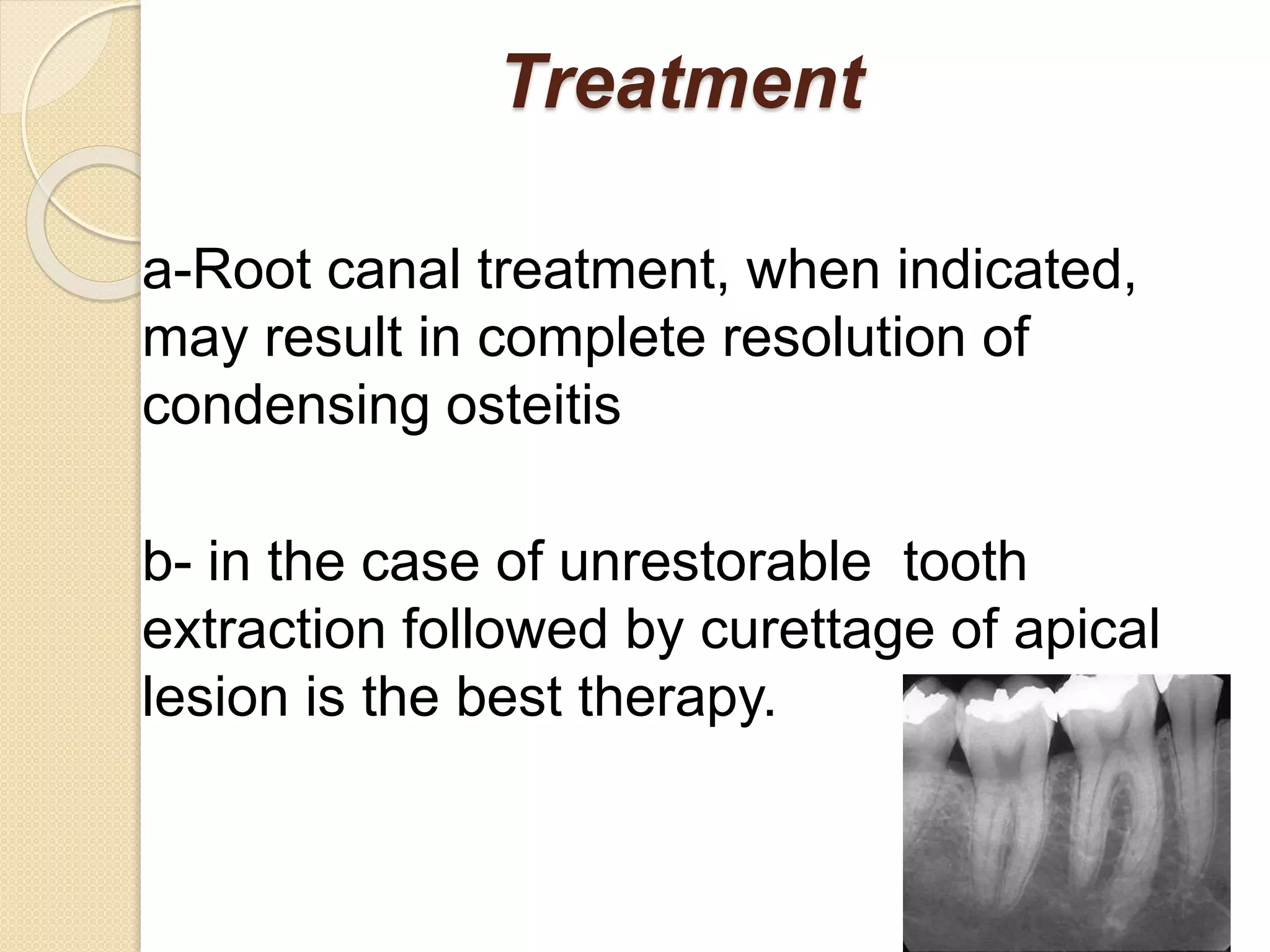 Treatment

a-Root canal treatment, when indicated, may result in complete resolution of condensing osteitis

b- in the case of unrestorable tooth extraction followed by curettage of apical lesion is the best therapy.